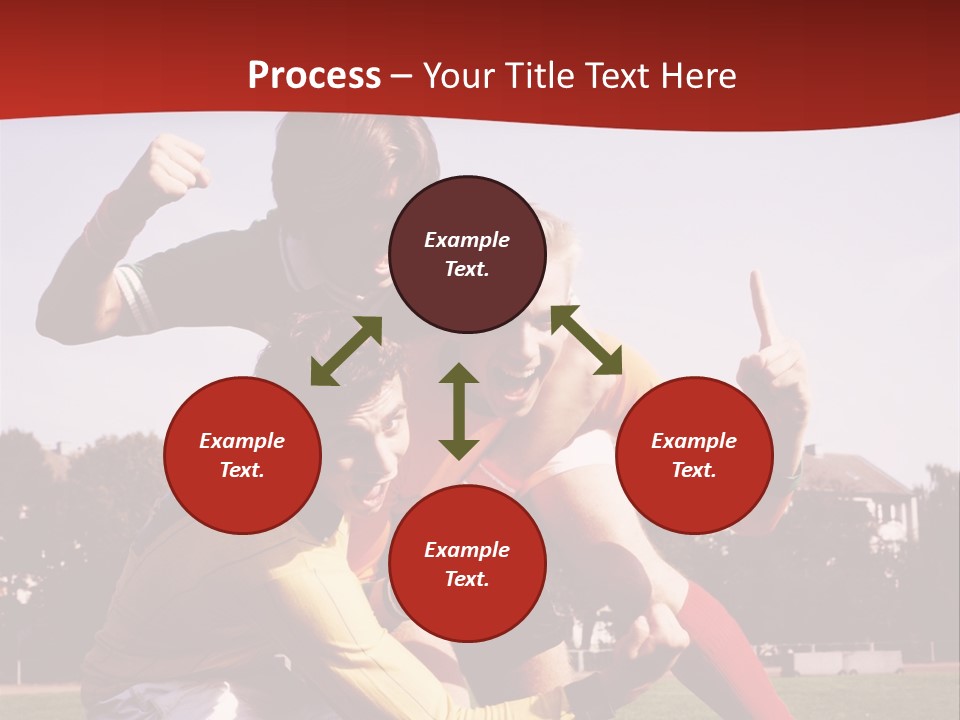 Process – Your Title Text Here

Example Text.

Example Text.

Example Text.

Example Text.